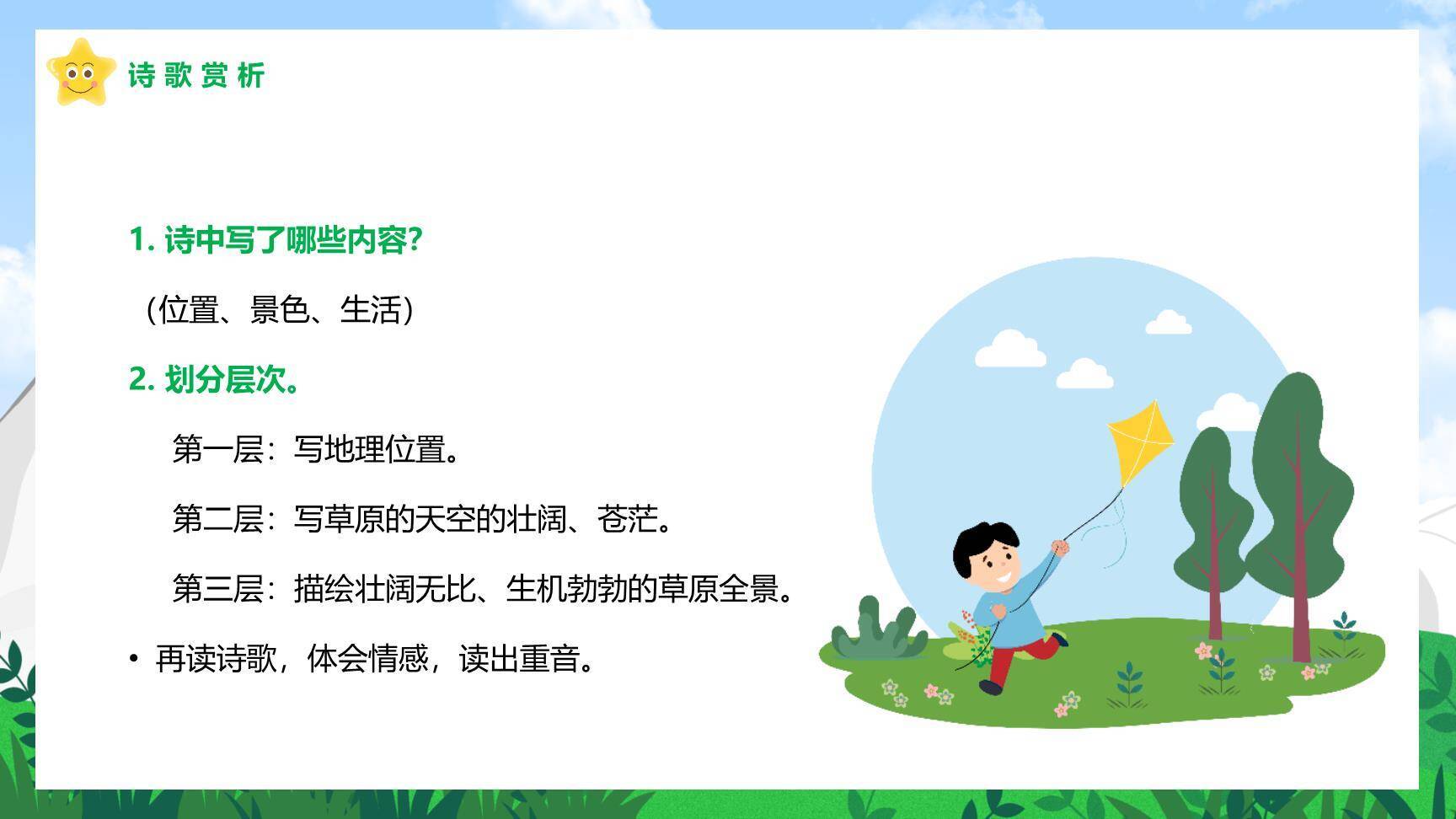 诗歌赏析

1. 诗中写了哪些内容?

（位置、景色、生活）

2. 划分层次。

第一层：写地理位置。

第二层：写草原的天空的壮阔、苍茫。

第三层：描绘壮阔无比、生机勃勃的草原全景。

• 再读诗歌，体会情感，读出重音。